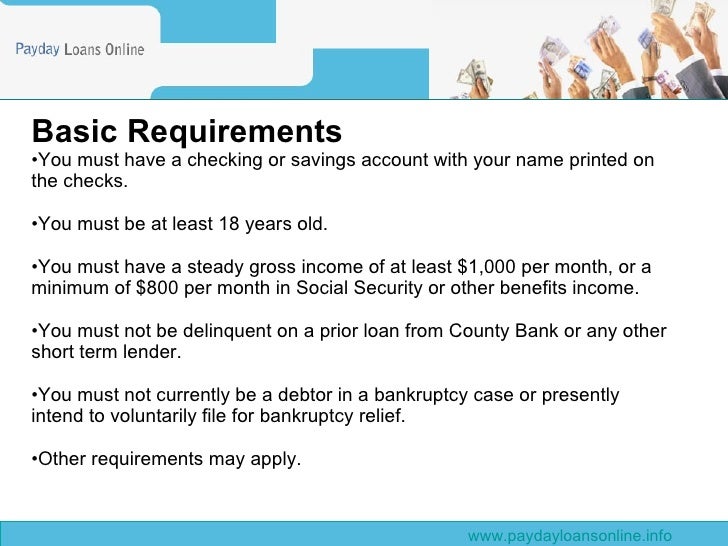 Payday Loans Online

Basic Requirements
•You must have a checking or savings account with your name printed on the checks.

•You must be at least 18 years old.

•You must have a steady gross income of at least \$1,000 per month, or a minimum of \$800 per month in Social Security or other benefits income.

•You must not be delinquent on a prior loan from County Bank or any other short term lender.

•You must not currently be a debtor in a bankruptcy case or presently intend to voluntarily file for bankruptcy relief.

•Other requirements may apply.

www.paydayloansonline.info